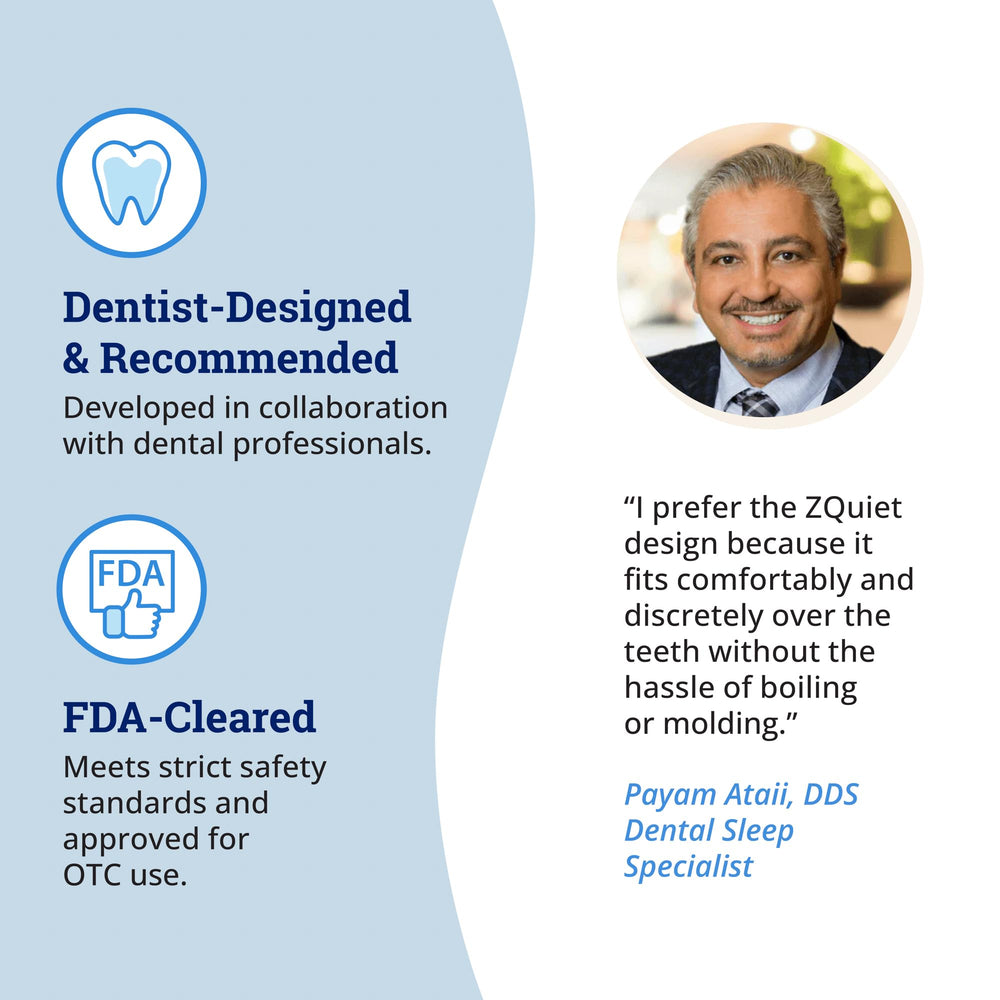 Dentist-Designed & Recommended

Developed in collaboration with dental professionals.

FDA

FDA-Cleared

Meets strict safety standards and approved for OTC use.

“I prefer the ZQuiet design because it fits comfortably and discretely over the teeth without the hassle of boiling or molding.”

Payam Ataii, DDS
Dental Sleep Specialist